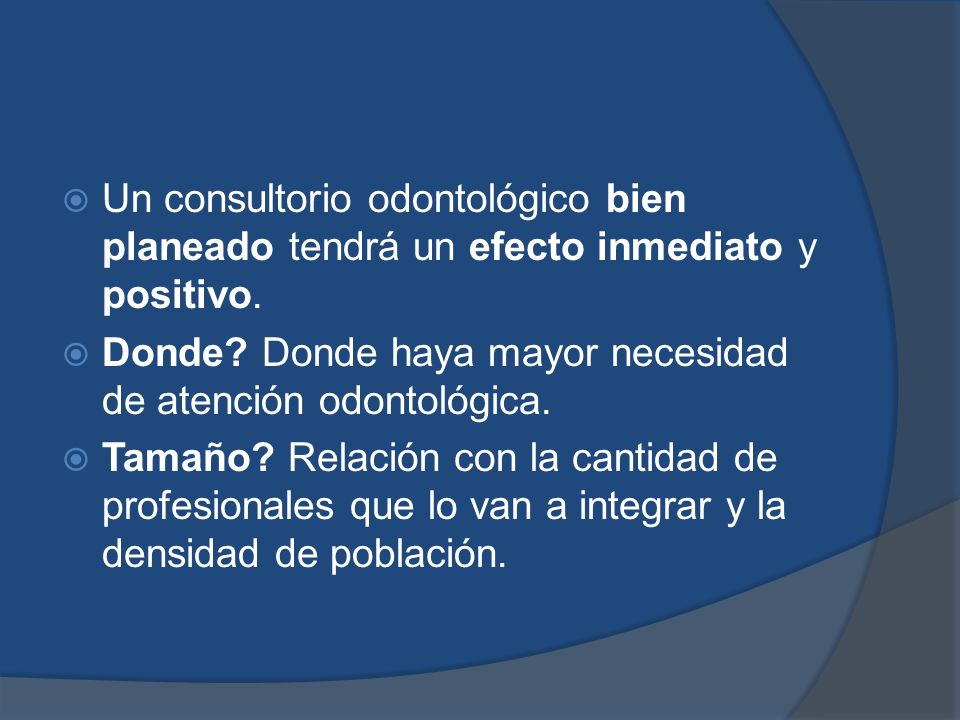 Un consultorio odontológico bien planeado tendrá un efecto inmediato y positivo.

Donde? Donde haya mayor necesidad de atención odontológica.

Tamaño? Relación con la cantidad de profesionales que lo van a integrar y la densidad de población.